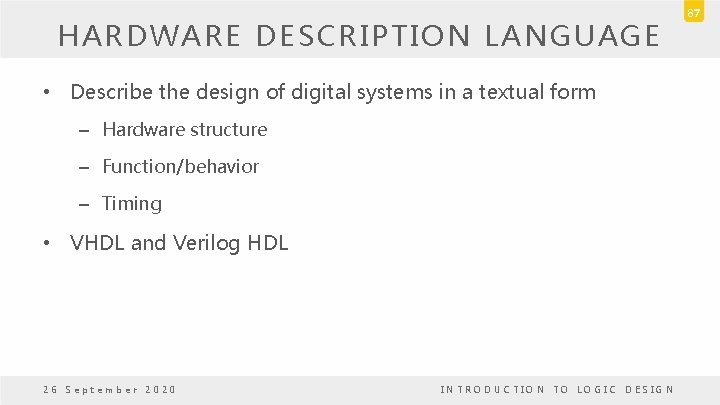 87

HARDWARE DESCRIPTION LANGUAGE

• Describe the design of digital systems in a textual form
– Hardware structure
– Function/behavior
– Timing

• VHDL and Verilog HDL

26 September 2020

INTRODUCTION TO LOGIC DESIGN